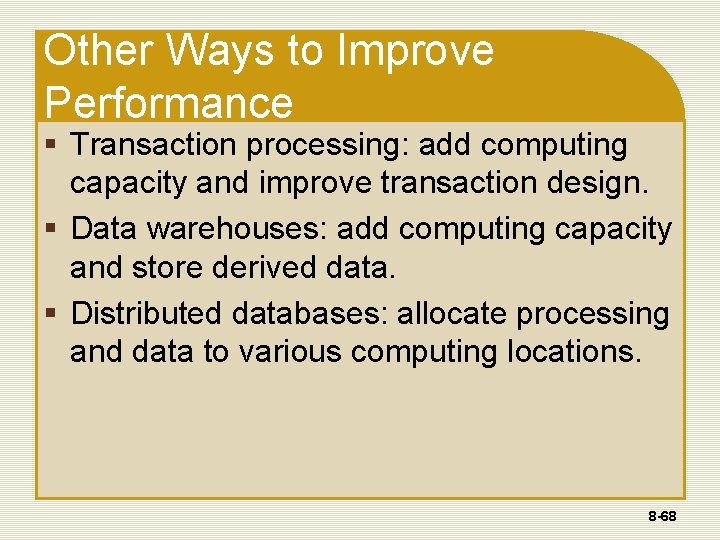 Other Ways to Improve Performance

▪ Transaction processing: add computing capacity and improve transaction design.
▪ Data warehouses: add computing capacity and store derived data.
▪ Distributed databases: allocate processing and data to various computing locations.

8-68